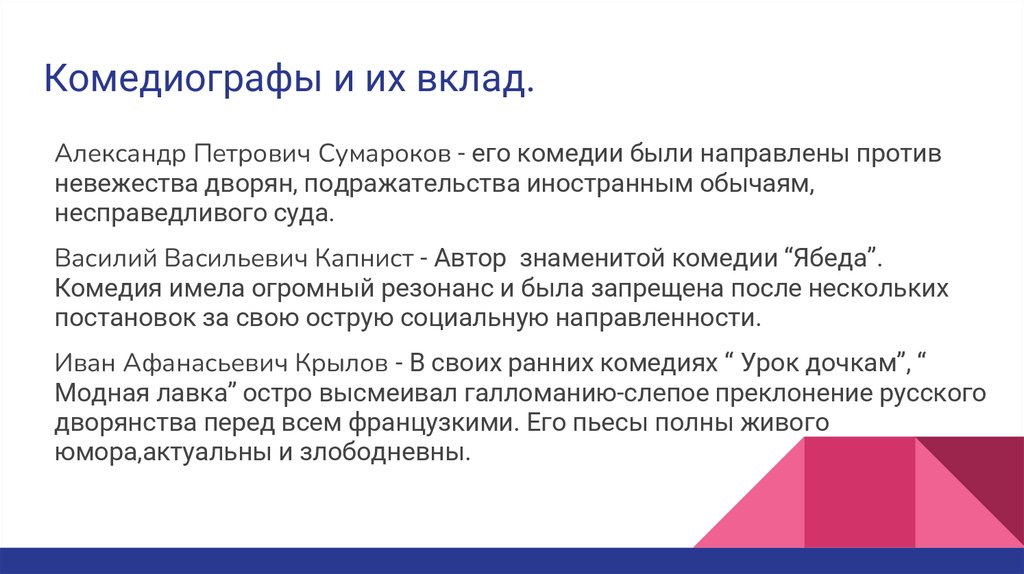 Комедиографы и их вклад.

Александр Петрович Сумароков - его комедии были направлены против невежества дворян, подражательства иностранным обычаям, несправедливого суда.

Василий Васильевич Капнист - Автор  знаменитой комедии “Ябеда”. Комедия имела огромный резонанс и была запрещена после нескольких постановок за свою острую социальную направленности.

Иван Афанасьевич Крылов - В своих ранних комедиях “ Урок дочкам”, “ Модная лавка” остро высмеивал галломанию-слепое преклонение русского дворянства перед всем французкими. Его пьесы полны живого юмора,актуальны и злободневны.